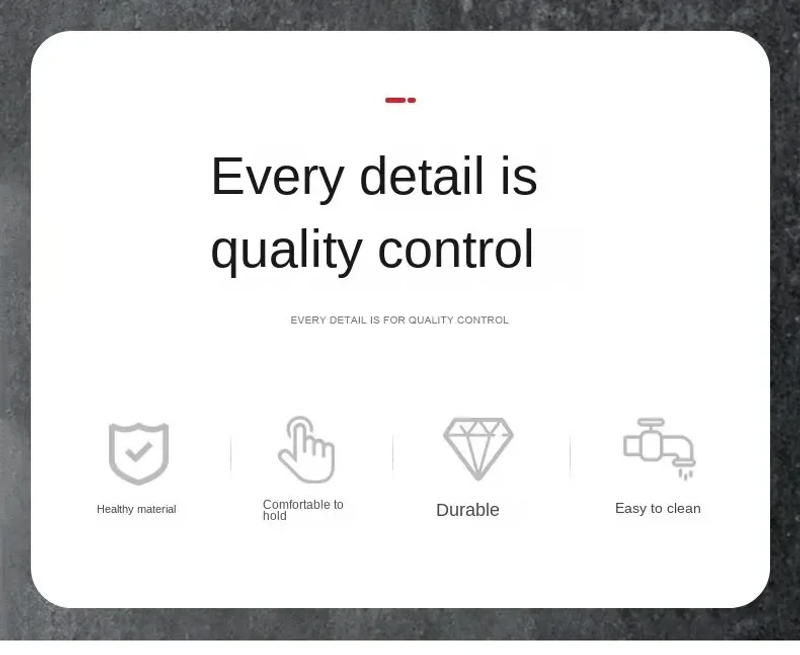 Every detail is quality control

EVERY DETAIL IS FOR QUALITY CONTROL

Healthy material

Comfortable to hold

Durable

Easy to clean